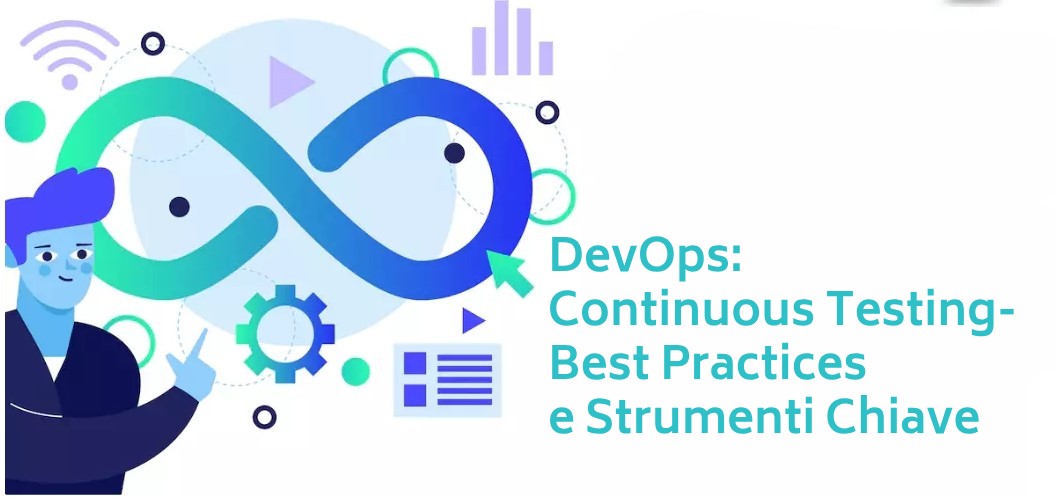 DevOps:
Continuous Testing-
Best Practices
e Strumenti Chiave